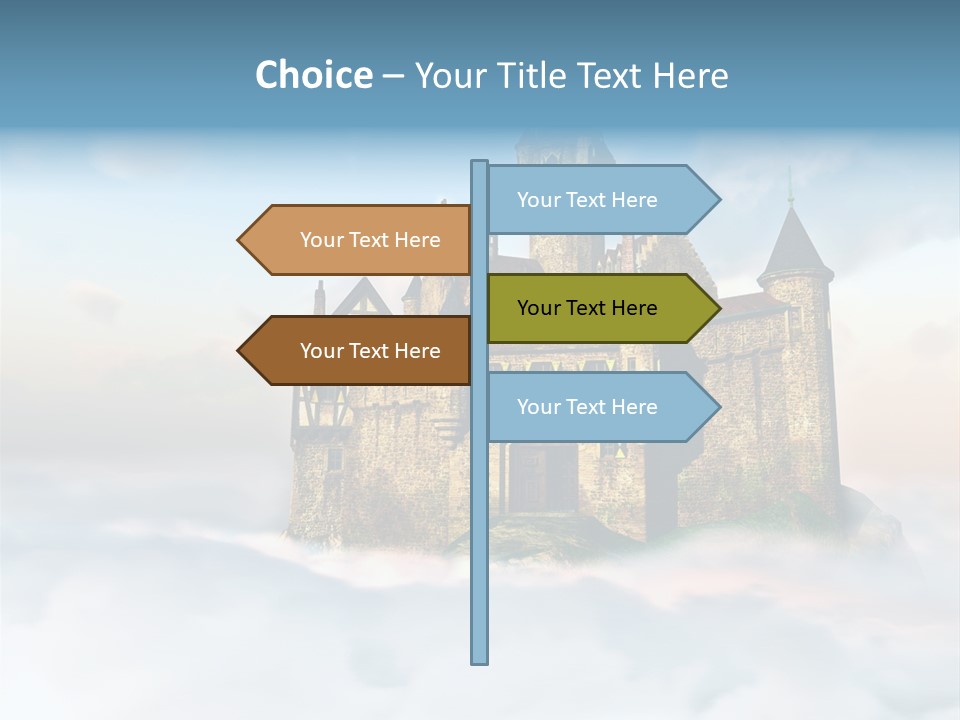 Choice – Your Title Text Here

Your Text Here

Your Text Here

Your Text Here

Your Text Here

Your Text Here